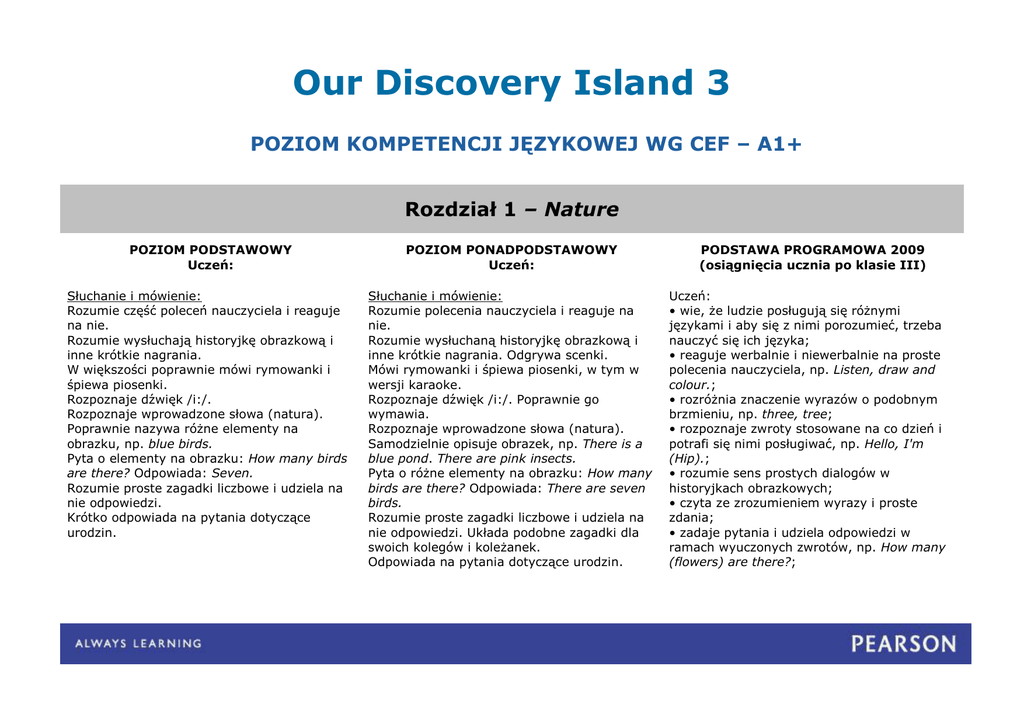 Our Discovery Island 3

POZIOM KOMPETENCJI JĘZYKOWEJ WG CEF – A1+

Rozdział 1 – Nature

POZIOM PODSTAWOWY
Uczeń:

Słuchanie i mówienie:
Rozumie część poleceń nauczyciela i reaguje na nie.
Rozumie wysłuchają historyjkę obrazkową i inne krótkie nagrania.
W większości poprawnie mówi rymowanki i śpiewa piosenki.
Rozpoznaje dźwięk /i:/.
Rozpoznaje wprowadzone słowa (natura).
Poprawnie nazywa różne elementy na obrazku, np. blue birds.
Pyta o elementy na obrazku: How many birds are there? Odpowiada: Seven.
Rozumie proste zagadki liczbowe i udziela na nie odpowiedzi.
Krótko odpowiada na pytania dotyczące urodzin.

POZIOM PONADPODSTAWOWY
Uczeń:

Słuchanie i mówienie:
Rozumie polecenia nauczyciela i reaguje na nie.
Rozumie wysłuchaną historyjkę obrazkową i inne krótkie nagrania. Odgrywa scenki.
Mówi rymowanki i śpiewa piosenki, w tym w wersji karaoke.
Rozpoznaje dźwięk /i:/. Poprawnie go wymawia.
Rozpoznaje wprowadzone słowa (natura).
Samodzielnie opisuje obrazek, np. There is a blue pond. There are pink insects.
Pyta o różne elementy na obrazku: How many birds are there? Odpowiada: There are seven birds.
Rozumie proste zagadki liczbowe i udziela na nie odpowiedzi. Układa podobne zagadki dla swoich kolegów i koleżanek.
Odpowiada na pytania dotyczące urodzin.

PODSTAWA PROGRAMOWA 2009
(osiągnięcia ucznia po klasie III)

Uczeń:
• wie, że ludzie posługują się różnymi językami i aby się z nimi porozumieć, trzeba nauczyć się ich języka;
• reaguje werbalnie i niewerbalnie na proste polecenia nauczyciela, np. Listen, draw and colour.;
• rozróżnia znaczenie wyrazów o podobnym brzmieniu, np. three, tree;
• rozpoznaje zwroty stosowane na co dzień i potrafi się nimi posługiwać, np. Hello, I'm (Hip).;
• rozumie sens prostych dialogów w historyjkach obrazkowych;
• czyta ze zrozumieniem wyrazy i proste zdania;
• zadaje pytania i udziela odpowiedzi w ramach wyuczonych zwrotów, np. How many (flowers) are there?;

ALWAYS LEARNING
PEARSON